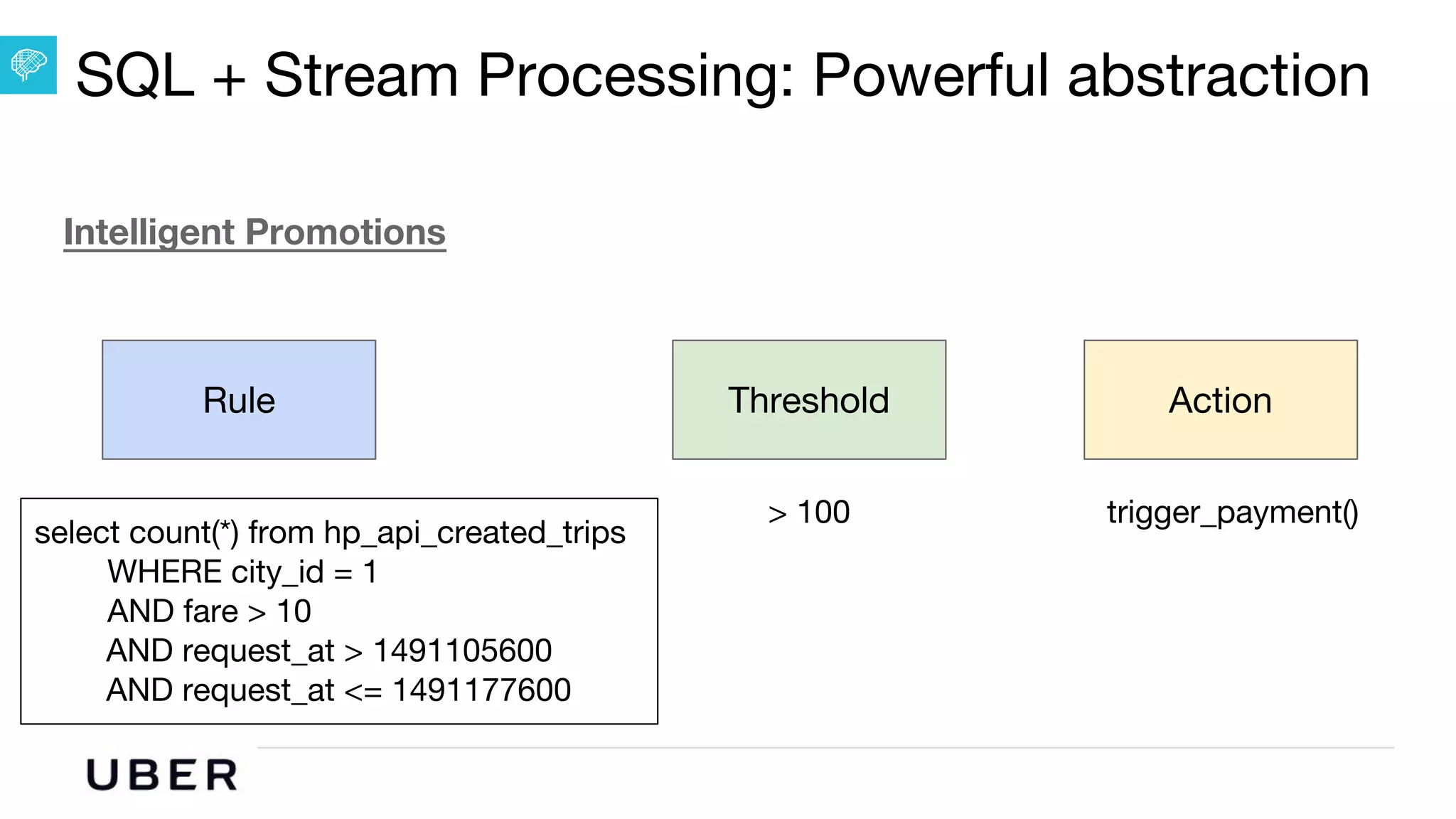 SQL + Stream Processing: Powerful abstraction

Intelligent Promotions

Rule

Threshold

Action

select count(*) from hp_api_created_trips
WHERE city_id = 1
AND fare > 10
AND request_at > 1491105600
AND request_at <= 1491177600

> 100

trigger_payment()

UBER